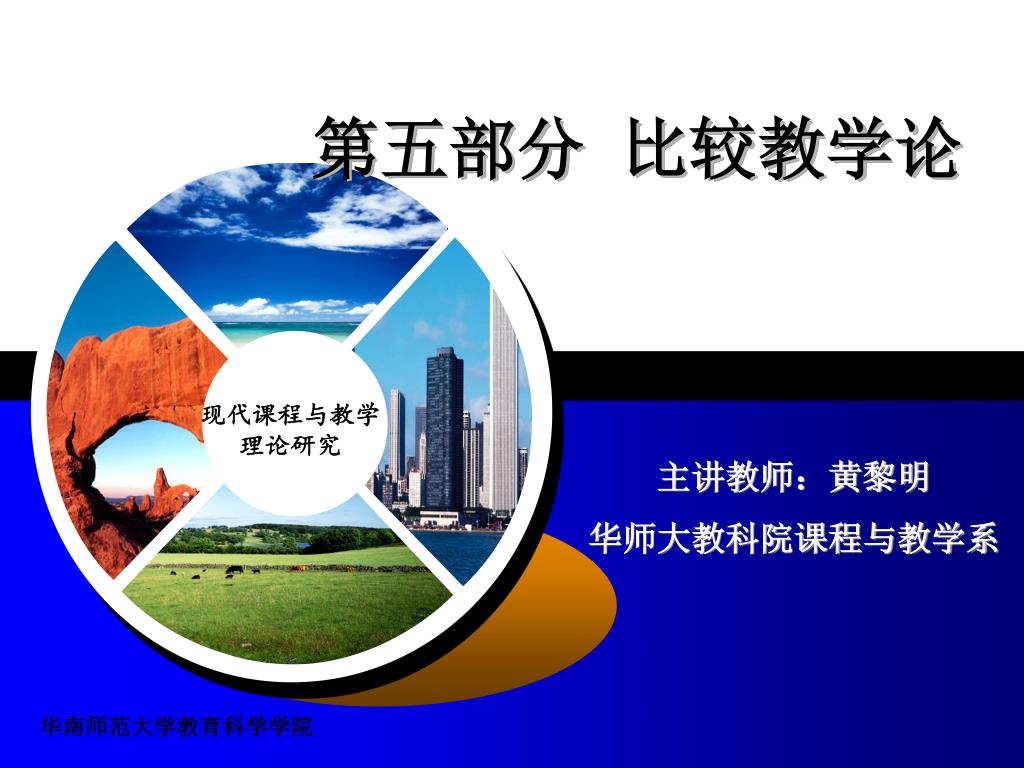 第五部分 比较教学论

现代课程与教学理论研究

主讲教师：黄黎明

华师大教科院课程与教学系

华南师范大学教育科学学院